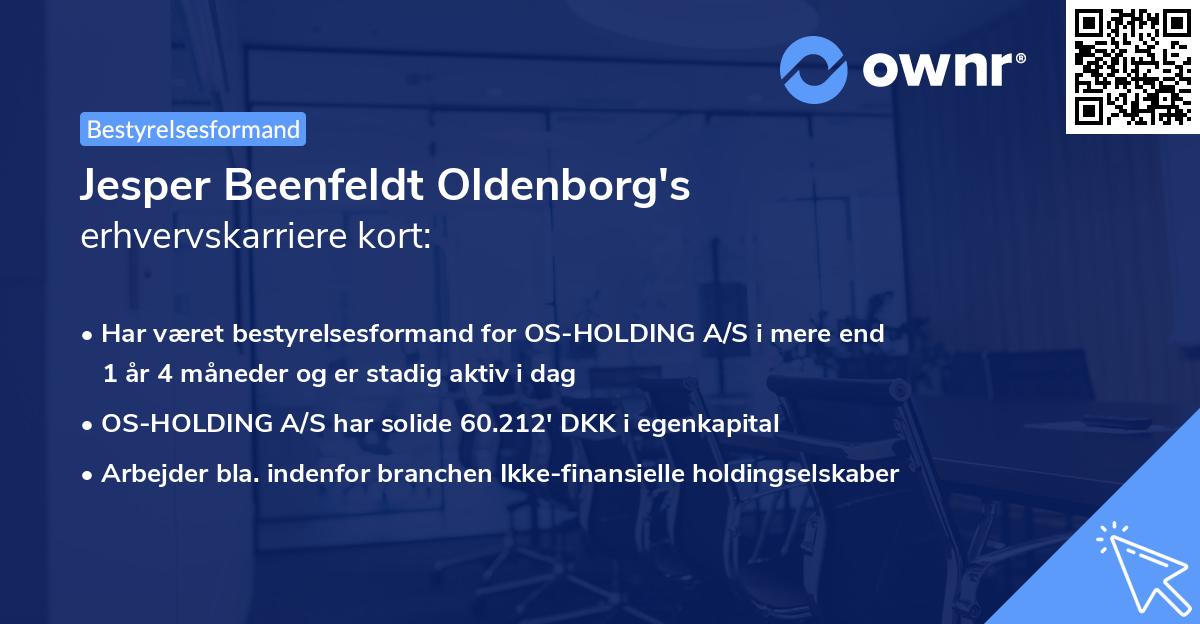 ownr®

Bestyrelsesformand

Jesper Beenfeldt Oldenborg's
erhvervskarriere kort:

• Har været bestyrelsesformand for OS-HOLDING A/S i mere end 1 år 4 måneder og er stadig aktiv i dag

• OS-HOLDING A/S har solide 60.212' DKK i egenkapital

• Arbejder bla. indenfor branchen Ikke-finansielle holdingselskaber